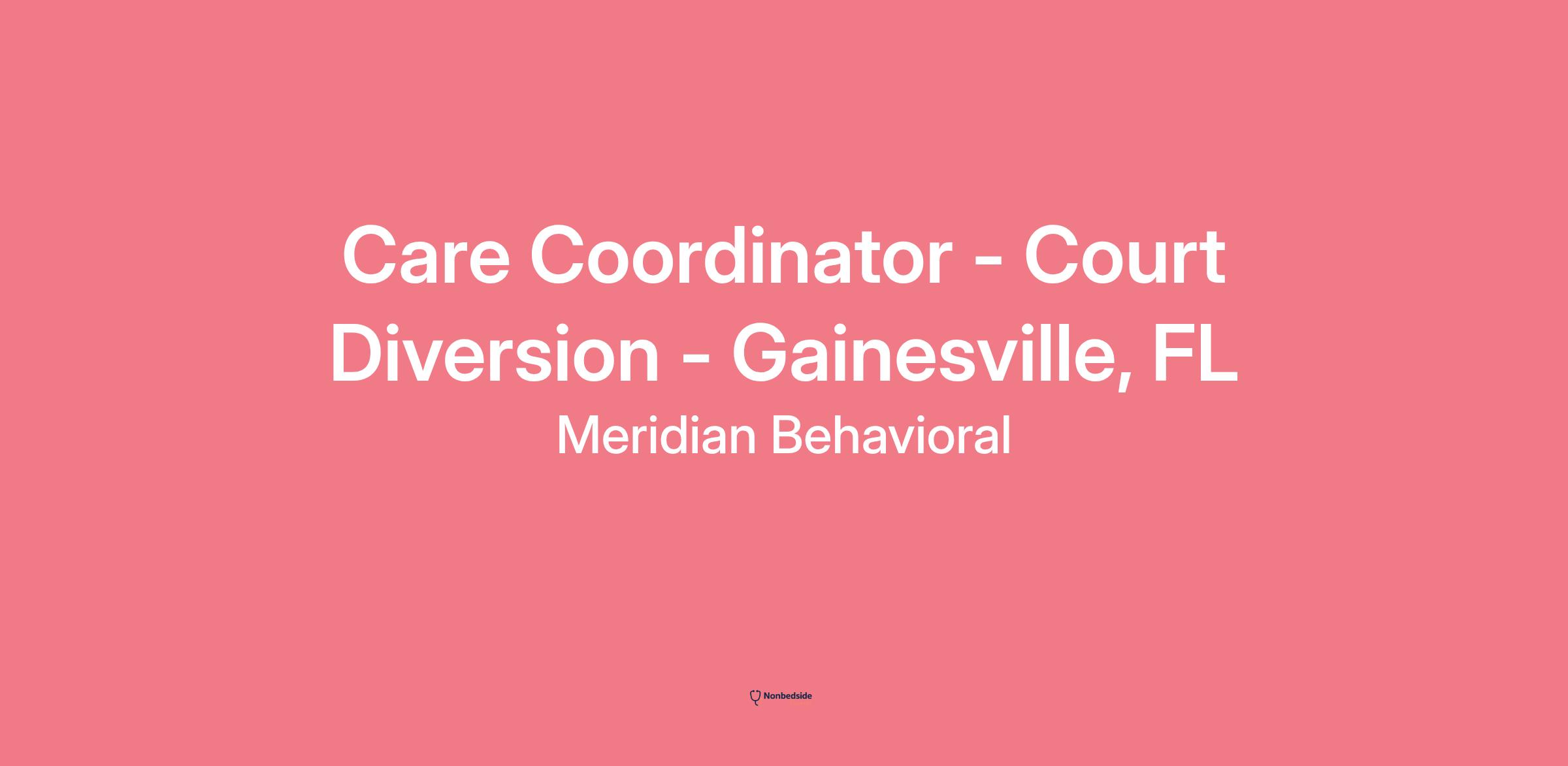 Care Coordinator - Court Diversion - Gainesville, FL

Meridian Behavioral

Nonbedside